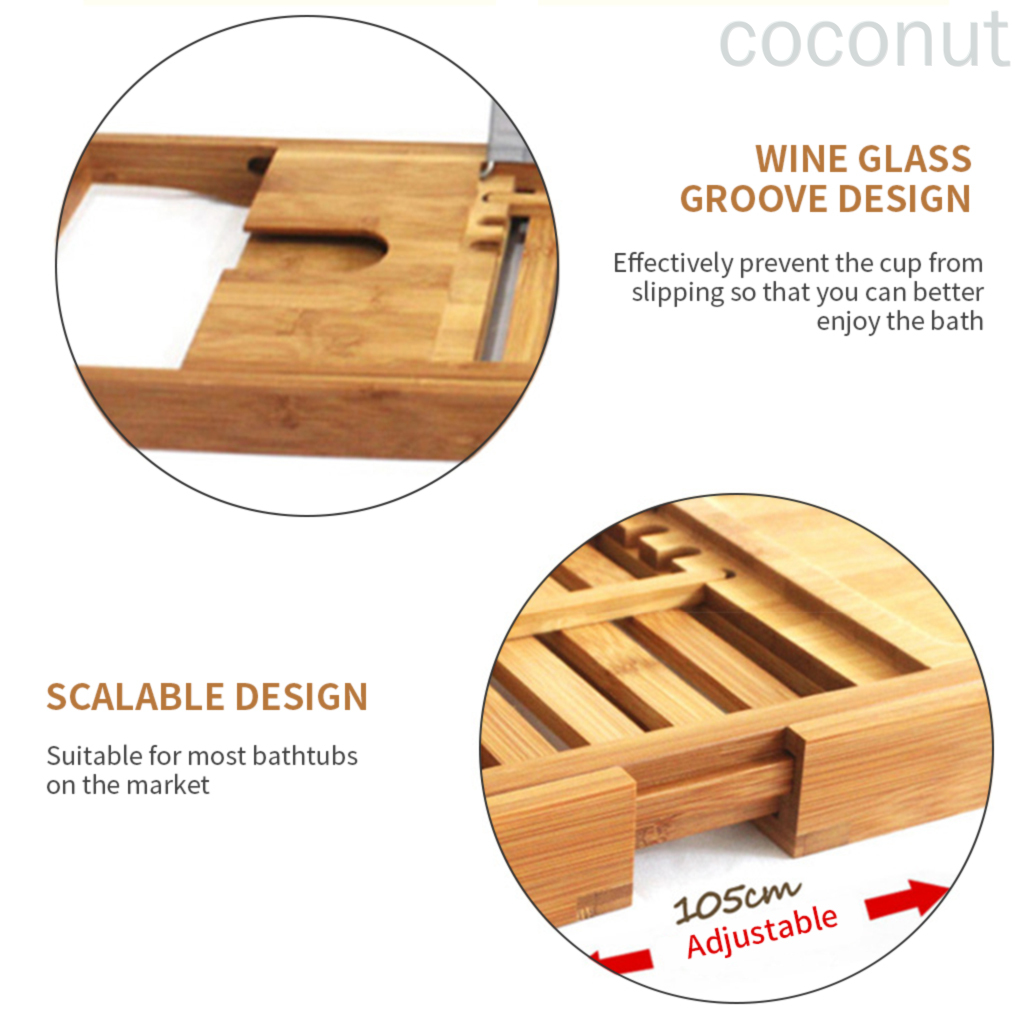 coconut

WINE GLASS GROOVE DESIGN

Effectively prevent the cup from slipping so that you can better enjoy the bath

SCALABLE DESIGN

Suitable for most bathtubs on the market

105cm
Adjustable